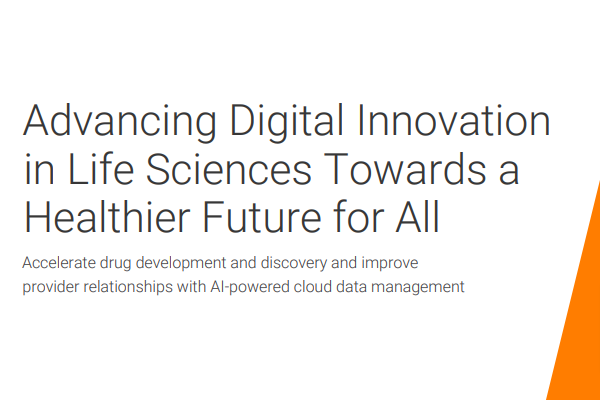 Advancing Digital Innovation in Life Sciences Towards a Healthier Future for All

Accelerate drug development and discovery and improve provider relationships with AI-powered cloud data management